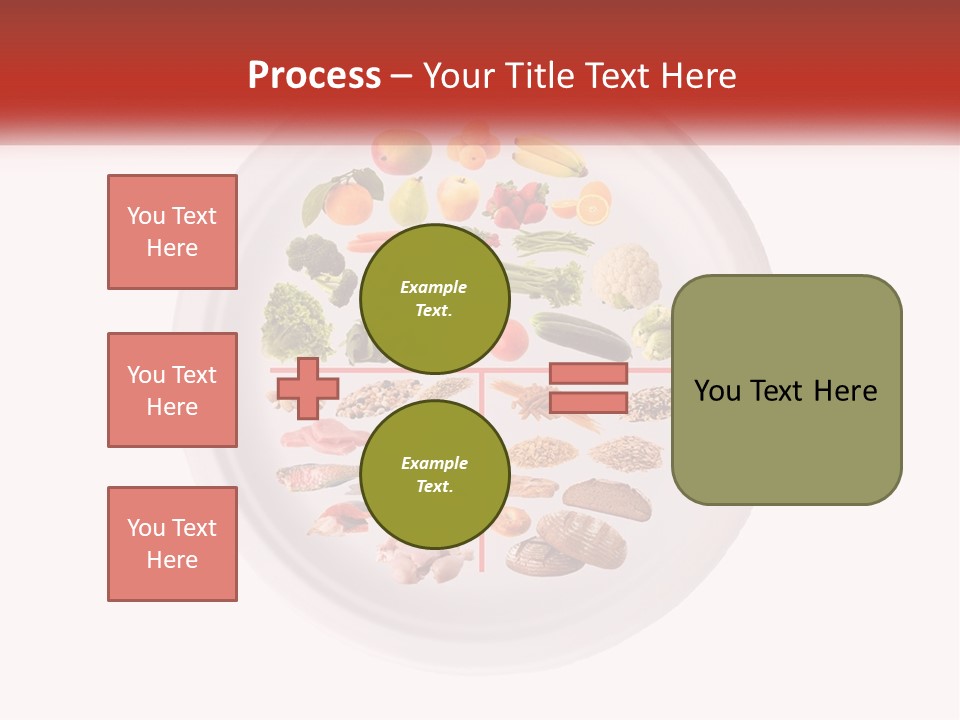 Process – Your Title Text Here

You Text Here

You Text Here

You Text Here

Example Text.

Example Text.

You Text Here